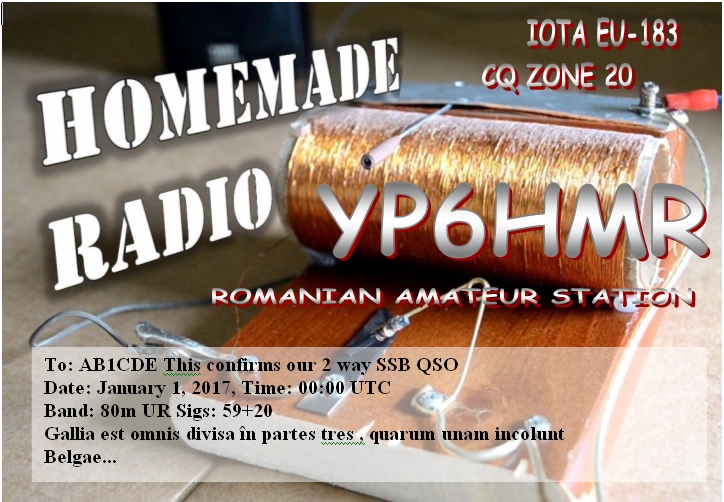 IOTA EU-183
CQ ZONE 20

HOMEMADE
RADIO

YP6HMR

ROMANIAN AMATEUR STATION

To: AB1CDE This confirms our 2 way SSB QSO
Date: January 1, 2017, Time: 00:00 UTC
Band: 80m UR Sigs: 59+20
Gallia est omnis divisa în partes tres , quarum unam incolunt Belgae...